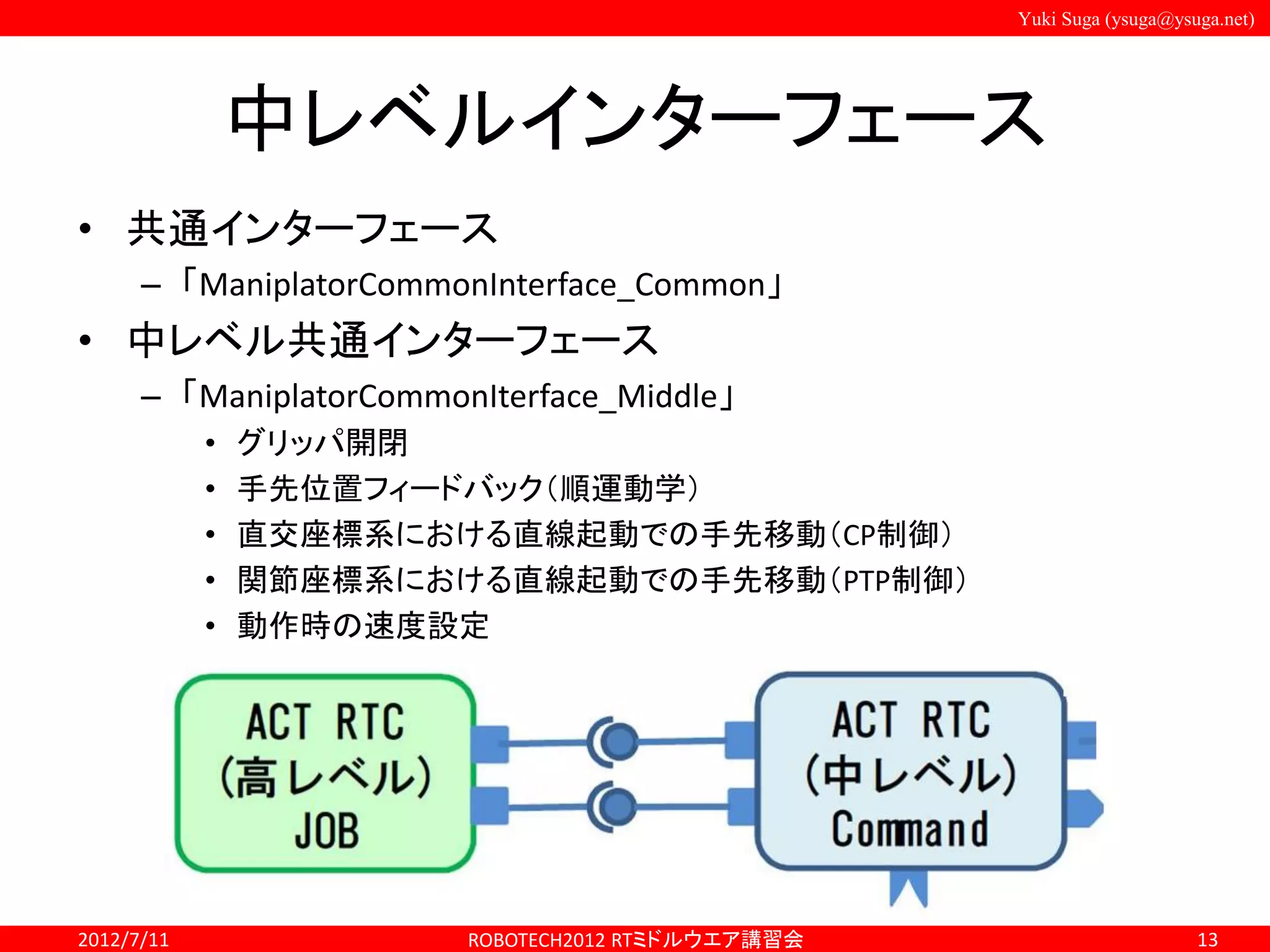 Yuki Suga (ysuga@ysuga.net)

中レベルインターフェース

• 共通インターフェース
  – 「ManiplatorCommonInterface_Common」
• 中レベル共通インターフェース
  – 「ManiplatorCommonIterface_Middle」
    • グリッパ開閉
    • 手先位置フィードバック(順運動学)
    • 直交座標系における直線起動での手先移動(CP制御)
    • 関節座標系における直線起動での手先移動(PTP制御)
    • 動作時の速度設定

ACT RTC
(高レベル)
JOB

ACT RTC
(中レベル)
Command

2012/7/11

ROBOTECH2012 RTミドルウエア講習会

13